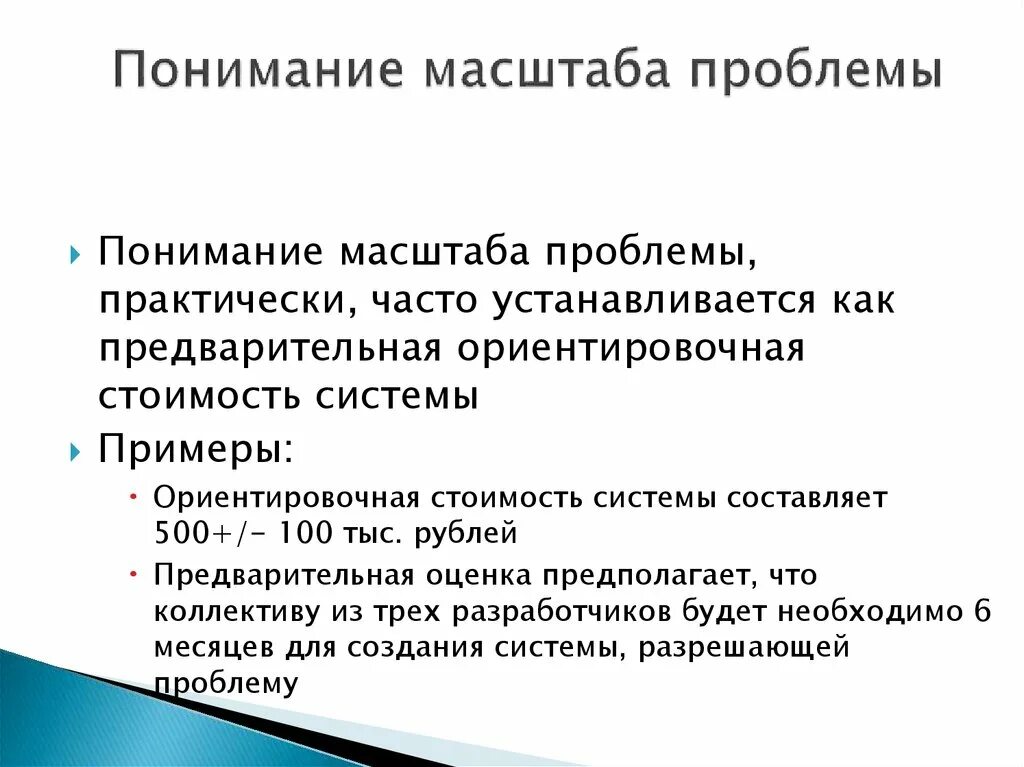 Понимание масштаба проблемы

Понимание масштаба проблемы, практически, часто устанавливается как предварительная ориентировочная стоимость системы

Примеры:

Ориентировочная стоимость системы составляет 500+/- 100 тыс. рублей

Предварительная оценка предполагает, что коллективу из трех разработчиков будет необходимо 6 месяцев для создания системы, разрешающей проблему